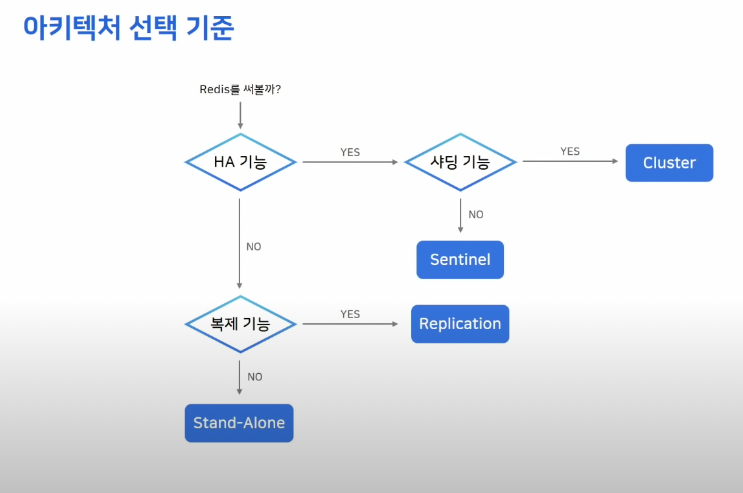 아키텍처 선택 기준

Redis를 써볼까?

HA 기능

YES

샤딩 기능

YES

Cluster

NO

Sentinel

NO

복제 기능

YES

Replication

NO

Stand-Alone